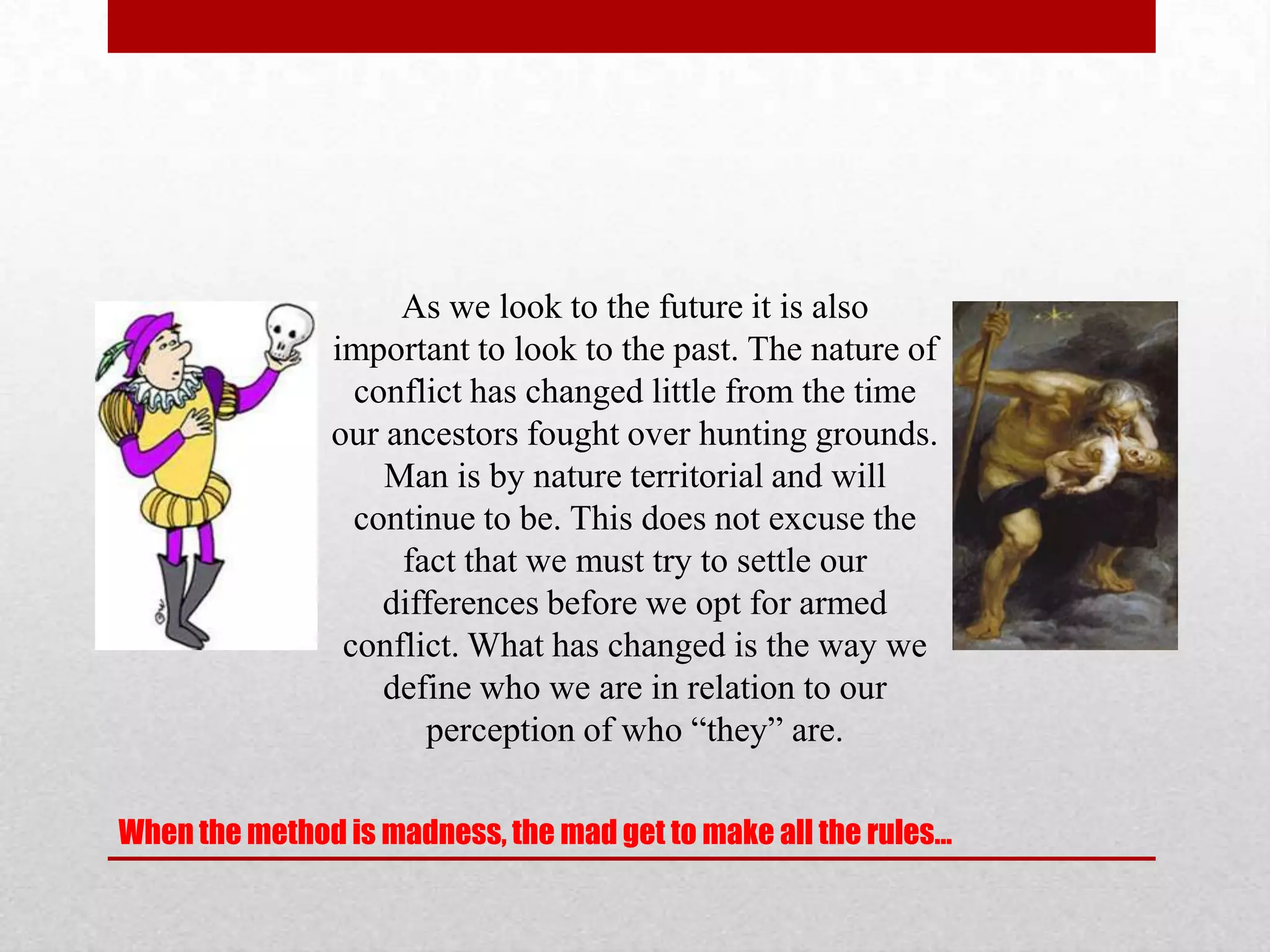 As we look to the future it is also important to look to the past. The nature of conflict has changed little from the time our ancestors fought over hunting grounds. Man is by nature territorial and will continue to be. This does not excuse the fact that we must try to settle our differences before we opt for armed conflict. What has changed is the way we define who we are in relation to our perception of who “they” are.

When the method is madness, the mad get to make all the rules…